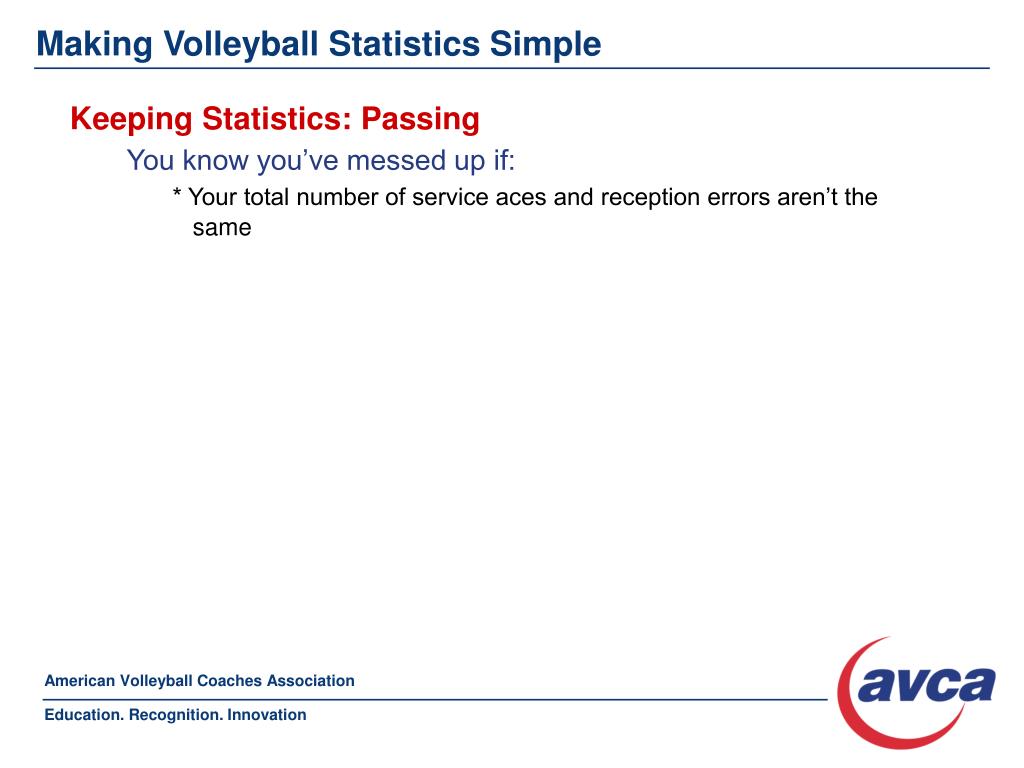 Making Volleyball Statistics Simple

Keeping Statistics: Passing

You know you've messed up if:

* Your total number of service aces and reception errors aren't the same

American Volleyball Coaches Association

Education. Recognition. Innovation

avca